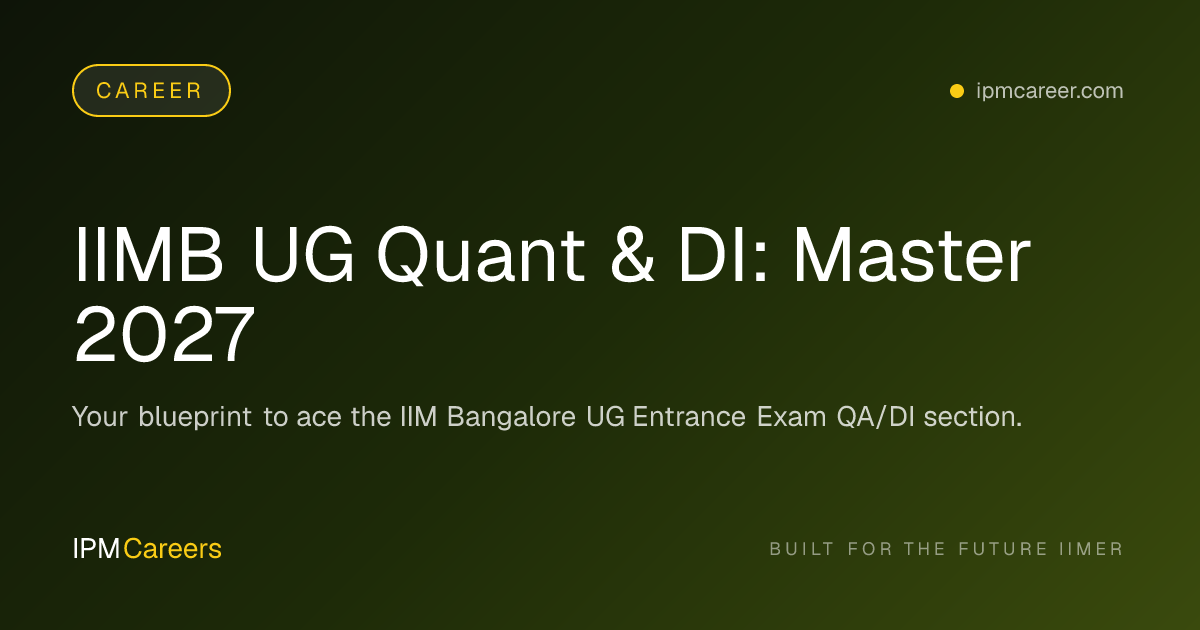 CAREER

ipmcareer.com

IIMB UG Quant & DI: Master 2027

Your blueprint to ace the IIM Bangalore UG Entrance Exam QA/DI section.

IPMCareers

BUILT FOR THE FUTURE IIMER